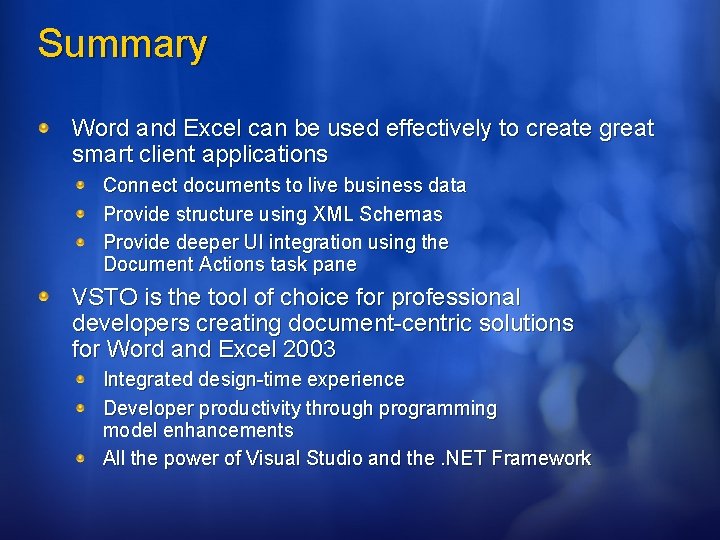 Summary

Word and Excel can be used effectively to create great smart client applications

Connect documents to live business data

Provide structure using XML Schemas

Provide deeper UI integration using the Document Actions task pane

VSTO is the tool of choice for professional developers creating document-centric solutions for Word and Excel 2003

Integrated design-time experience

Developer productivity through programming model enhancements

All the power of Visual Studio and the .NET Framework